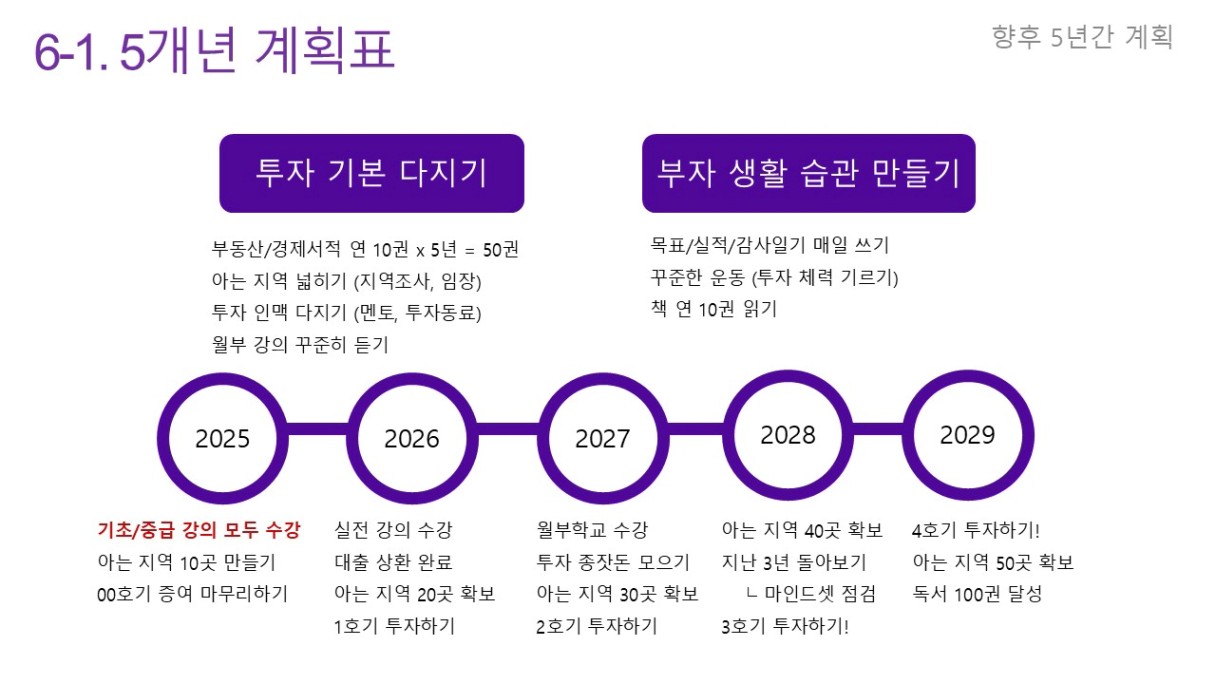 6-1. 5개년 계획표

향후 5년간 계획

투자 기본 다지기

부동산/경제서적 연 10권 x 5년 = 50권
아는 지역 넓히기 (지역조사, 임장)
투자 인맥 다지기 (멘토, 투자동료)
월부 강의 꾸준히 듣기

부자 생활 습관 만들기

목표/실적/감사일기 매일 쓰기
꾸준한 운동 (투자 체력 기르기)
책 연 10권 읽기

2025

2026

2027

2028

2029

기초/중급 강의 모두 수강
아는 지역 10곳 만들기
00호기 증여 마무리하기

실전 강의 수강
대출 상환 완료
아는 지역 20곳 확보
1호기 투자하기

월부학교 수강
투자 종잣돈 모으기
아는 지역 30곳 확보
2호기 투자하기

아는 지역 40곳 확보
지난 3년 돌아보기
ㄴ 마인드셋 점검
3호기 투자하기!

4호기 투자하기!
아는 지역 50곳 확보
독서 100권 달성